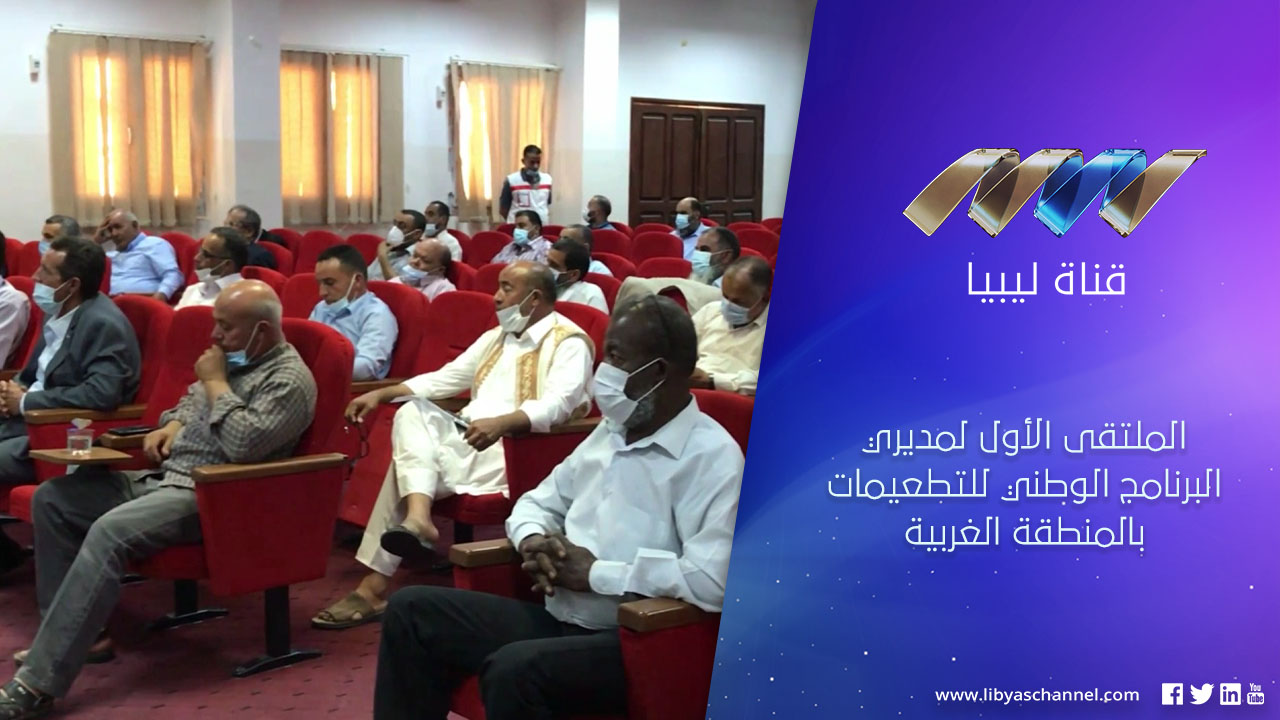 قناة ليبيا

الملتقى الأول لمديري البرنامج الوطني للتطعيمات بالمنطقة الغربية

www.libyaschannel.com